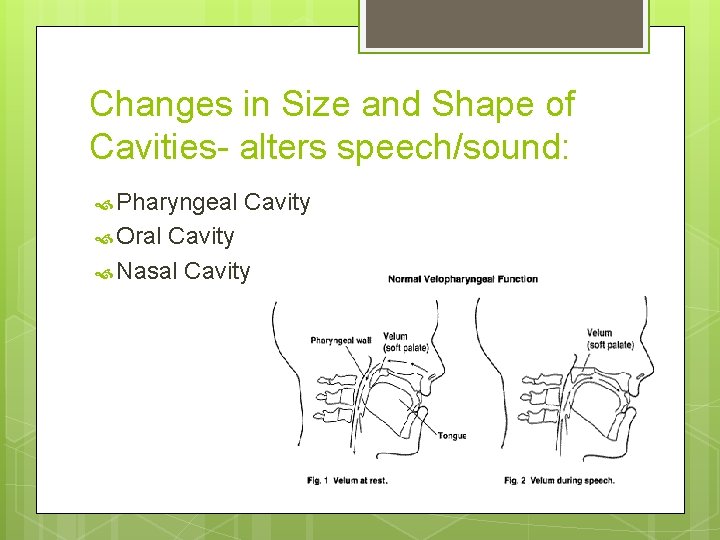 Changes in Size and Shape of Cavities- alters speech/sound:

Pharyngeal Cavity
Oral Cavity
Nasal Cavity

Normal Velopharyngeal Function

Pharyngeal wall
Velum (soft palate)
Tongue
Fig. 1 Velum at rest.

Velum (soft palate)
Fig. 2 Velum during speech.